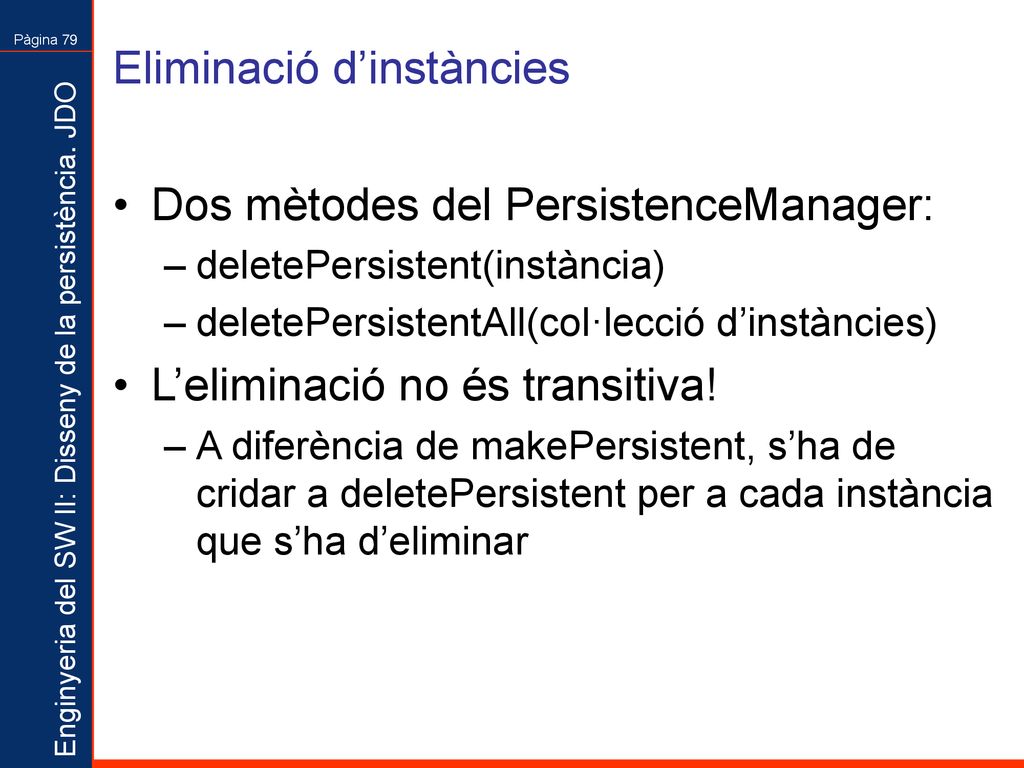 Pàgina 79

Enginyeria del SW II: Disseny de la persistència. JDO

Eliminació d’instàncies

• Dos mètodes del PersistenceManager:
– deletePersistent(instància)
– deletePersistentAll(col·lecció d’instàncies)
• L’eliminació no és transitiva!
– A diferència de makePersistent, s’ha de cridar a deletePersistent per a cada instància que s’ha d’eliminar